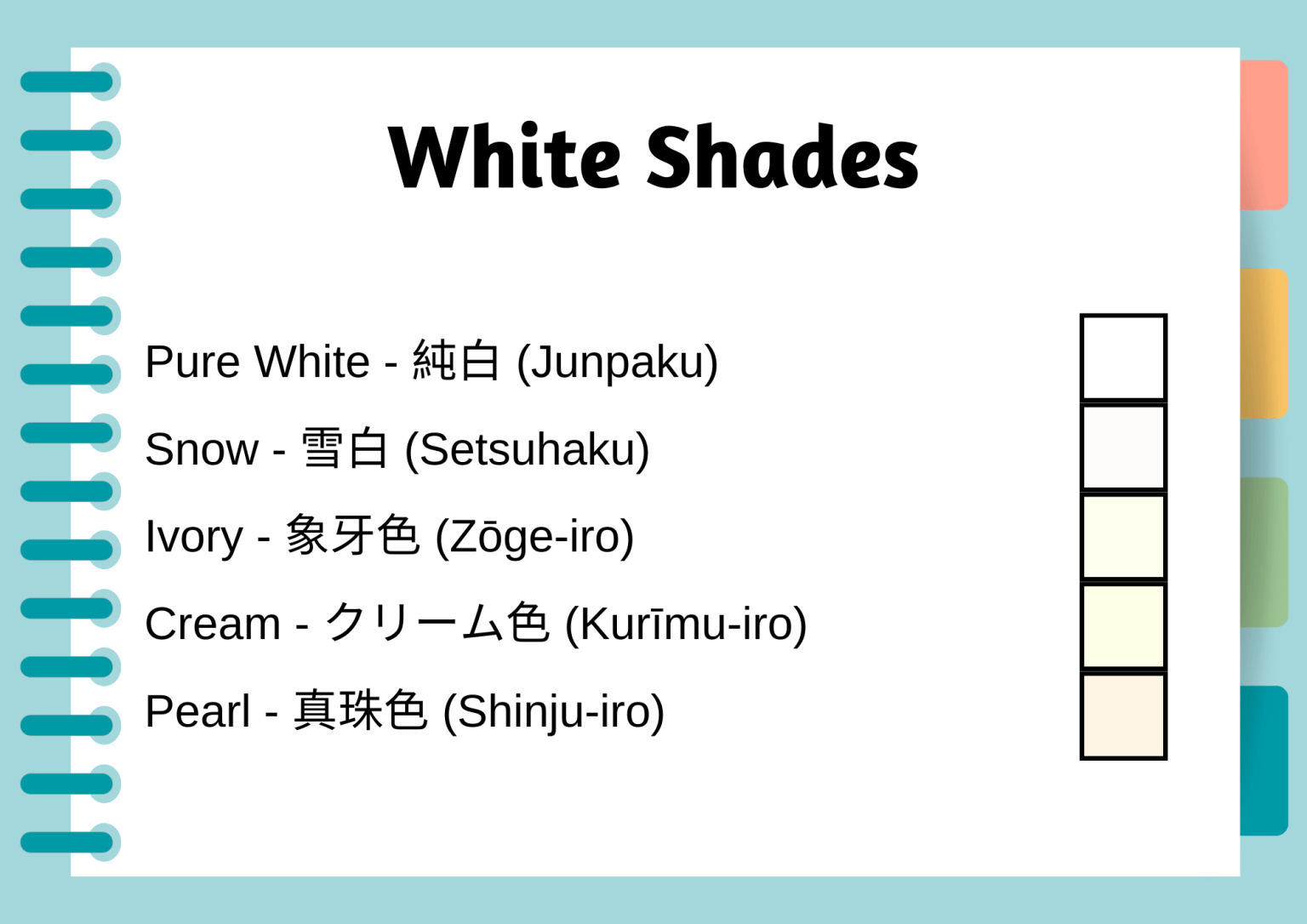 White Shades

Pure White - 純白 (Junpaku)

Snow - 雪白 (Setsuhaku)

Ivory - 象牙色 (Zōge-iro)

Cream - クリーム色 (Kurīmu-iro)

Pearl - 真珠色 (Shinju-iro)